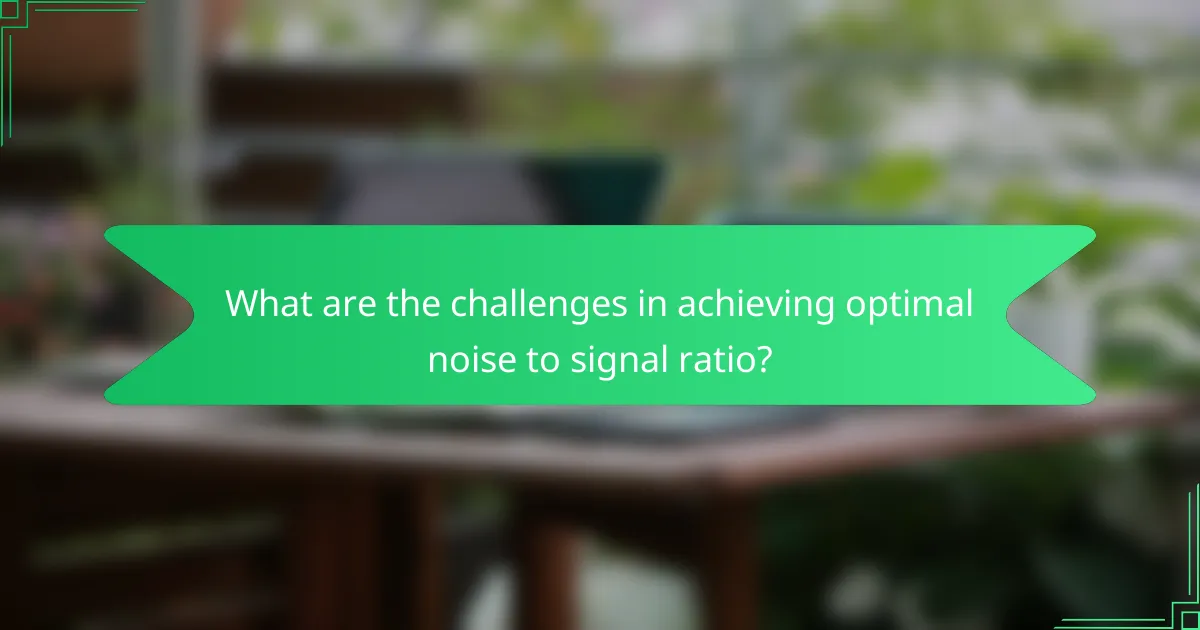 What are the challenges in achieving optimal noise to signal ratio?